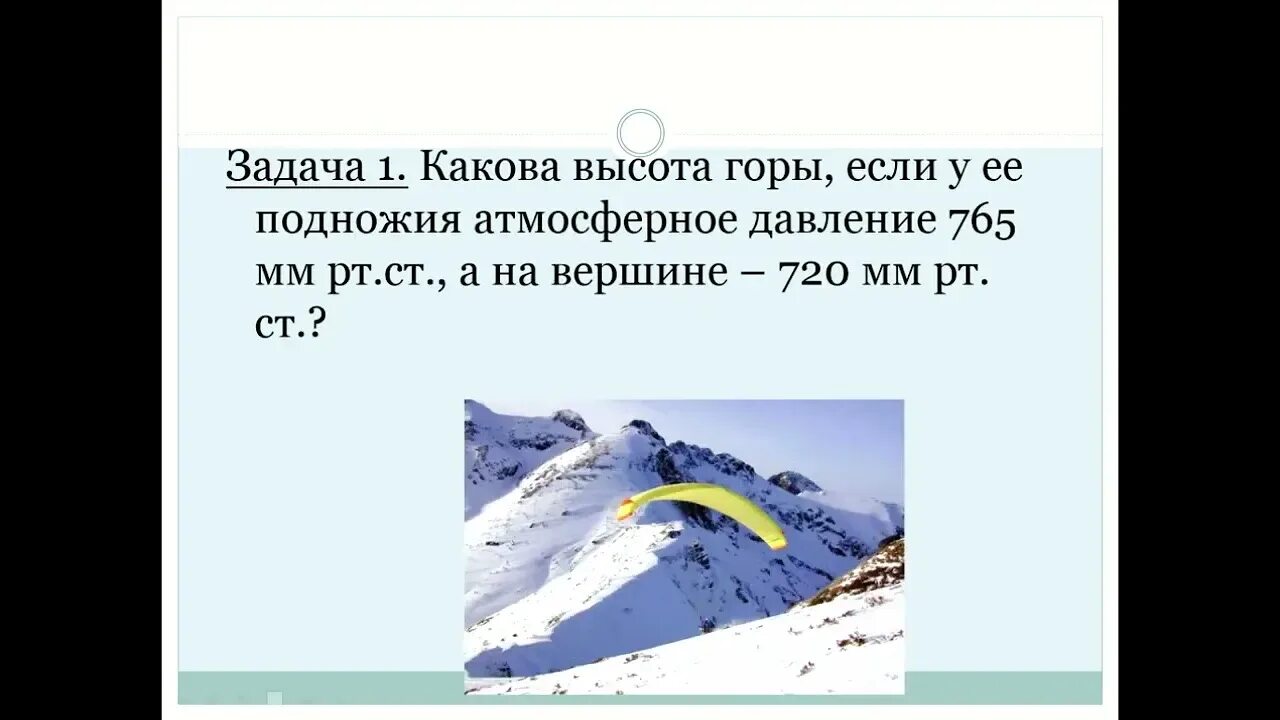 Задача 1. Какова высота горы, если у ее подножия атмосферное давление 765 мм рт.ст., а на вершине – 720 мм рт. ст.?